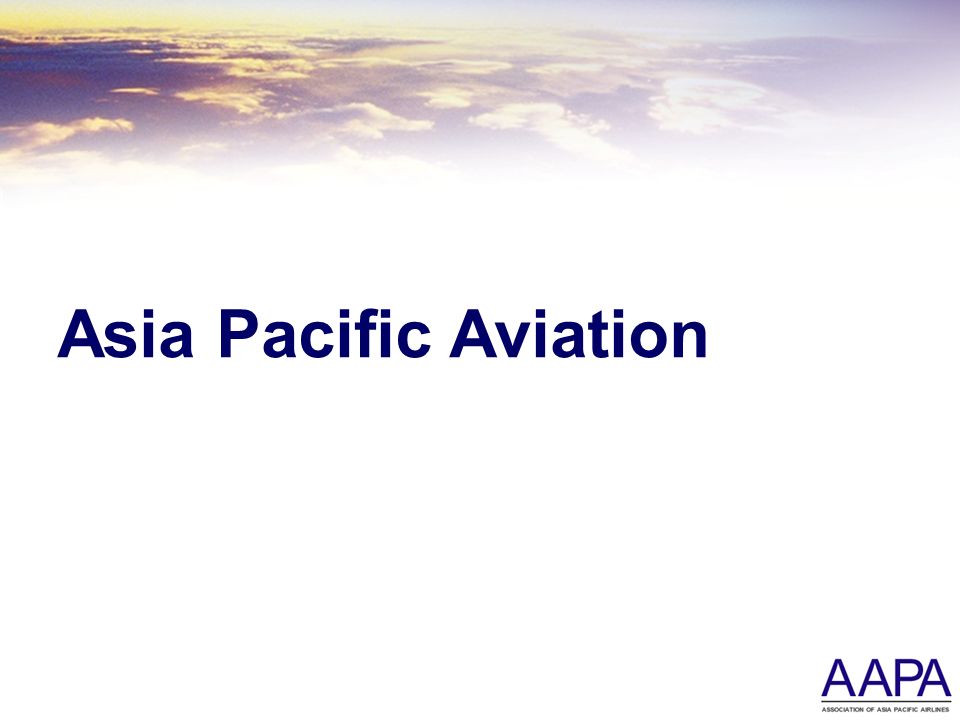 Asia Pacific Aviation

AAPA
ASSOCIATION OF ASIA PACIFIC AIRLINES